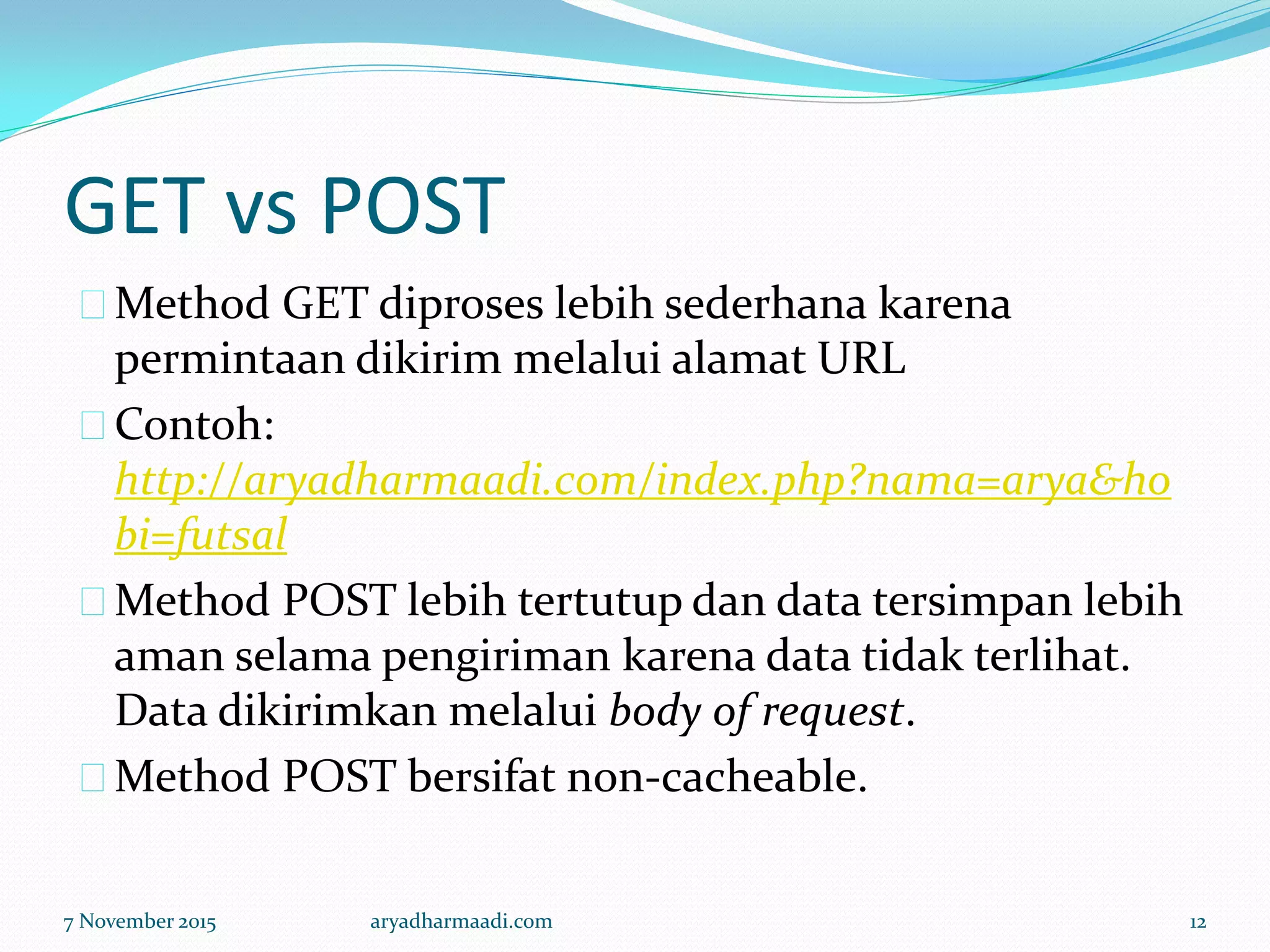 GET vs POST

Method GET diproses lebih sederhana karena permintaan dikirim melalui alamat URL

Contoh: http://aryadharmaadi.com/index.php?nama=arya&hobi=futsal

Method POST lebih tertutup dan data tersimpan lebih aman selama pengiriman karena data tidak terlihat. Data dikirimkan melalui body of request.

Method POST bersifat non-cacheable.

7 November 2015 aryadharmaadi.com 12